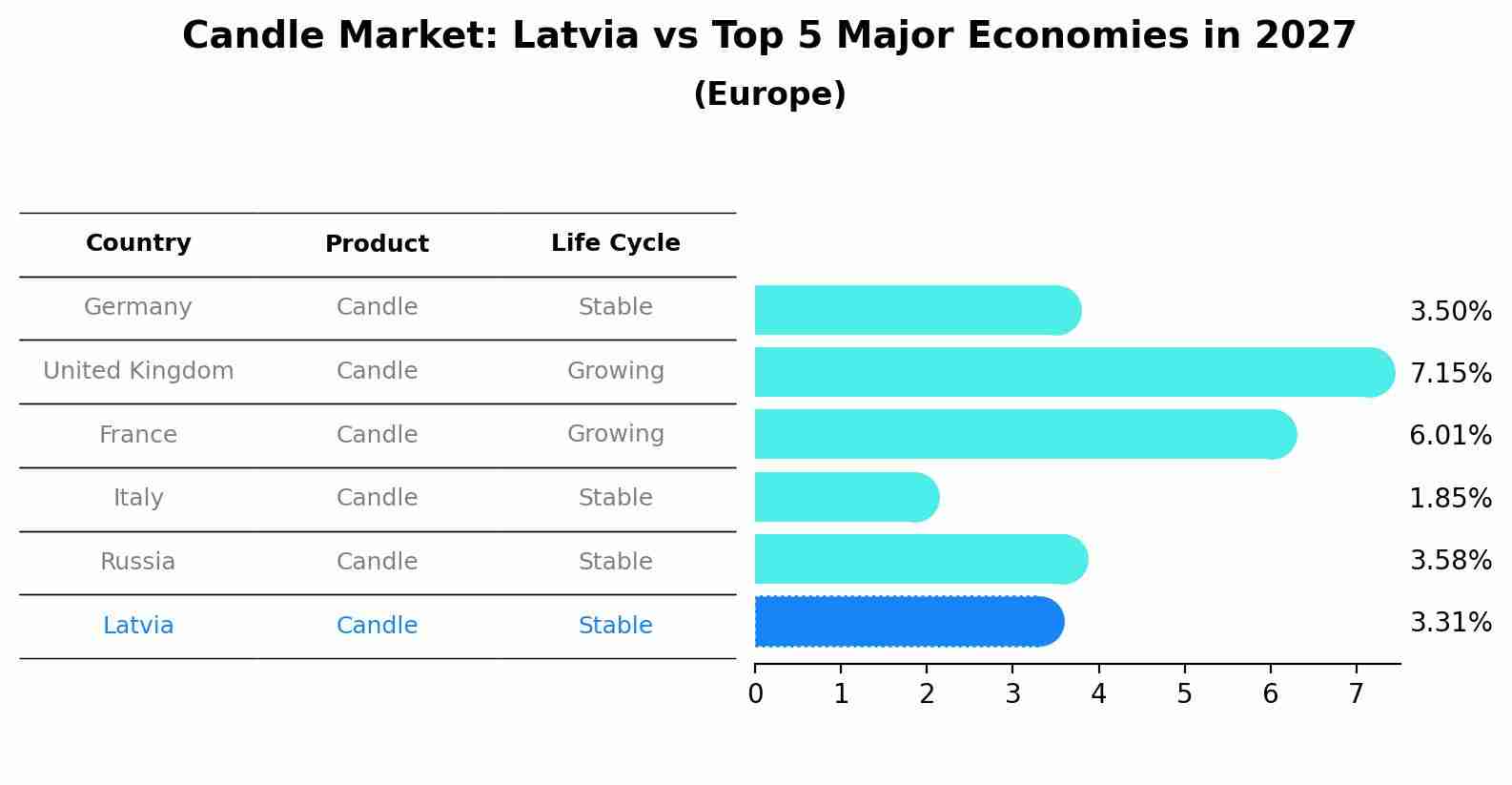 Candle Market: Latvia vs Top 5 Major Economies in 2027
(Europe)

| Country | Product | Life Cycle |
|---|---|---|
| Germany | Candle | Stable |
| United Kingdom | Candle | Growing |
| France | Candle | Growing |
| Italy | Candle | Stable |
| Russia | Candle | Stable |
| Latvia | Candle | Stable |

3.50%
7.15%
6.01%
1.85%
3.58%
3.31%

0 1 2 3 4 5 6 7